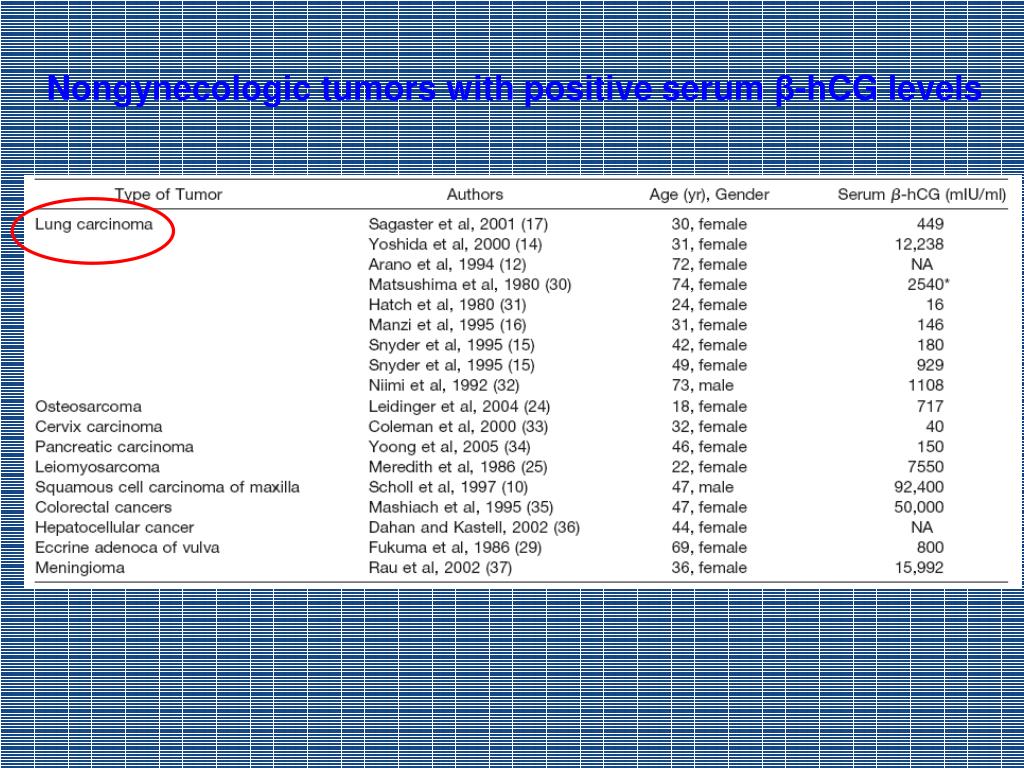 Nongynecologic tumors with positive serum β-hCG levels

| Type of Tumor | Authors | Age (yr), Gender | Serum $\beta$-hCG (mIU/ml) |
|---|---|---|---|
| Lung carcinoma | Sagaster et al, 2001 (17) | 30, female | 449 |
| | Yoshida et al, 2000 (14) | 31, female | 12,238 |
| | Arano et al, 1994 (12) | 72, female | NA |
| | Matsushima et al, 1980 (30) | 74, female | 2540* |
| | Hatch et al, 1980 (31) | 24, female | 16 |
| | Manzi et al, 1995 (16) | 31, female | 146 |
| | Snyder et al, 1995 (15) | 42, female | 180 |
| | Snyder et al, 1995 (15) | 49, female | 929 |
| | Niimi et al, 1992 (32) | 73, male | 1108 |
| Osteosarcoma | Leidinger et al, 2004 (24) | 18, female | 717 |
| Cervix carcinoma | Coleman et al, 2000 (33) | 32, female | 40 |
| Pancreatic carcinoma | Yoong et al, 2005 (34) | 46, female | 150 |
| Leiomyosarcoma | Meredith et al, 1986 (25) | 22, female | 7550 |
| Squamous cell carcinoma of maxilla | Scholl et al, 1997 (10) | 47, male | 92,400 |
| Colorectal cancers | Mashiach et al, 1995 (35) | 47, female | 50,000 |
| Hepatocellular cancer | Dahan and Kastell, 2002 (36) | 44, female | NA |
| Eccrine adenoca of vulva | Fukuma et al, 1986 (29) | 69, female | 800 |
| Meningioma | Rau et al, 2002 (37) | 36, female | 15,992 |